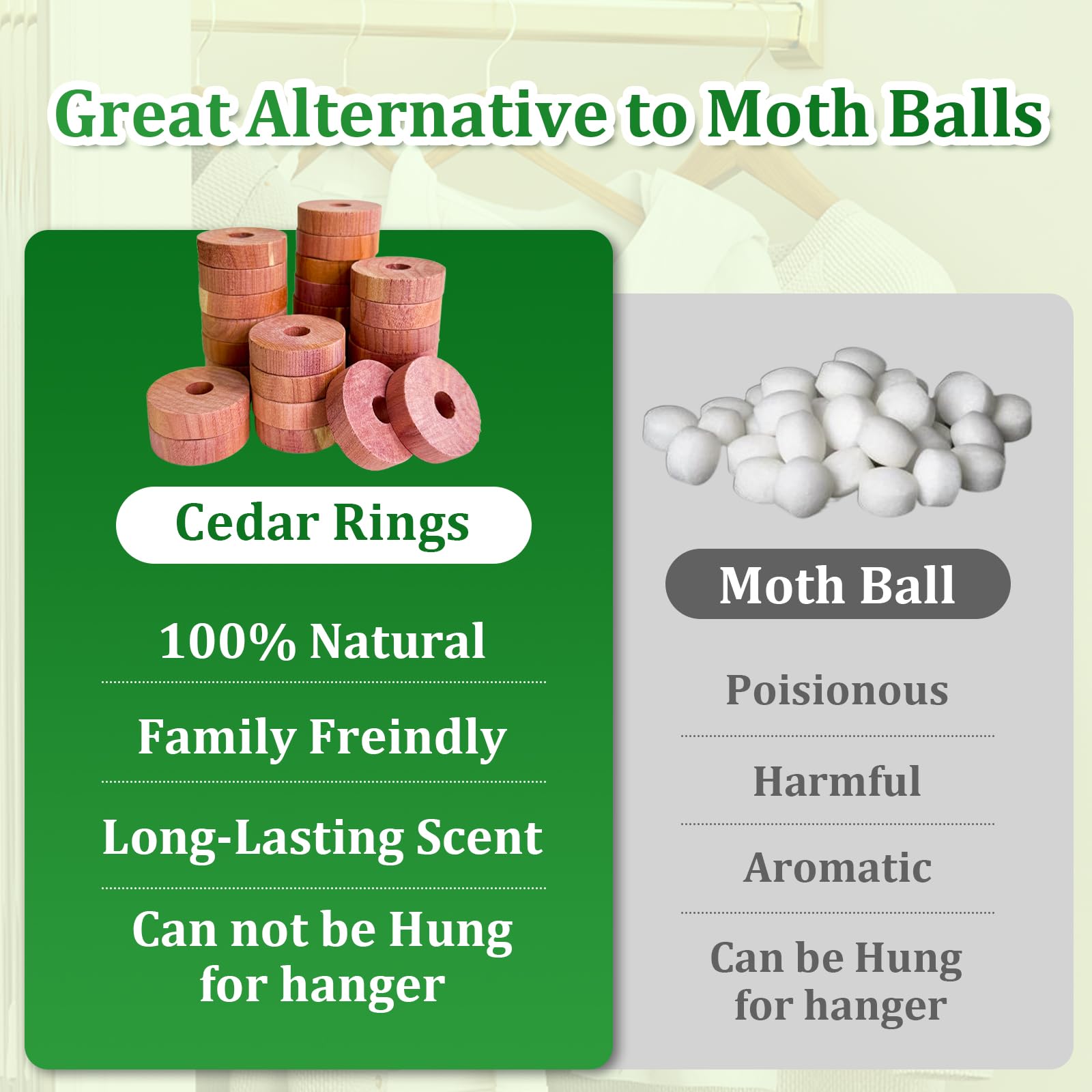 Great Alternative to Moth Balls

Cedar Rings

100% Natural

Family Freindly

Long-Lasting Scent

Can not be Hung for hanger

Moth Ball

Poisionous

Harmful

Aromatic

Can be Hung for hanger